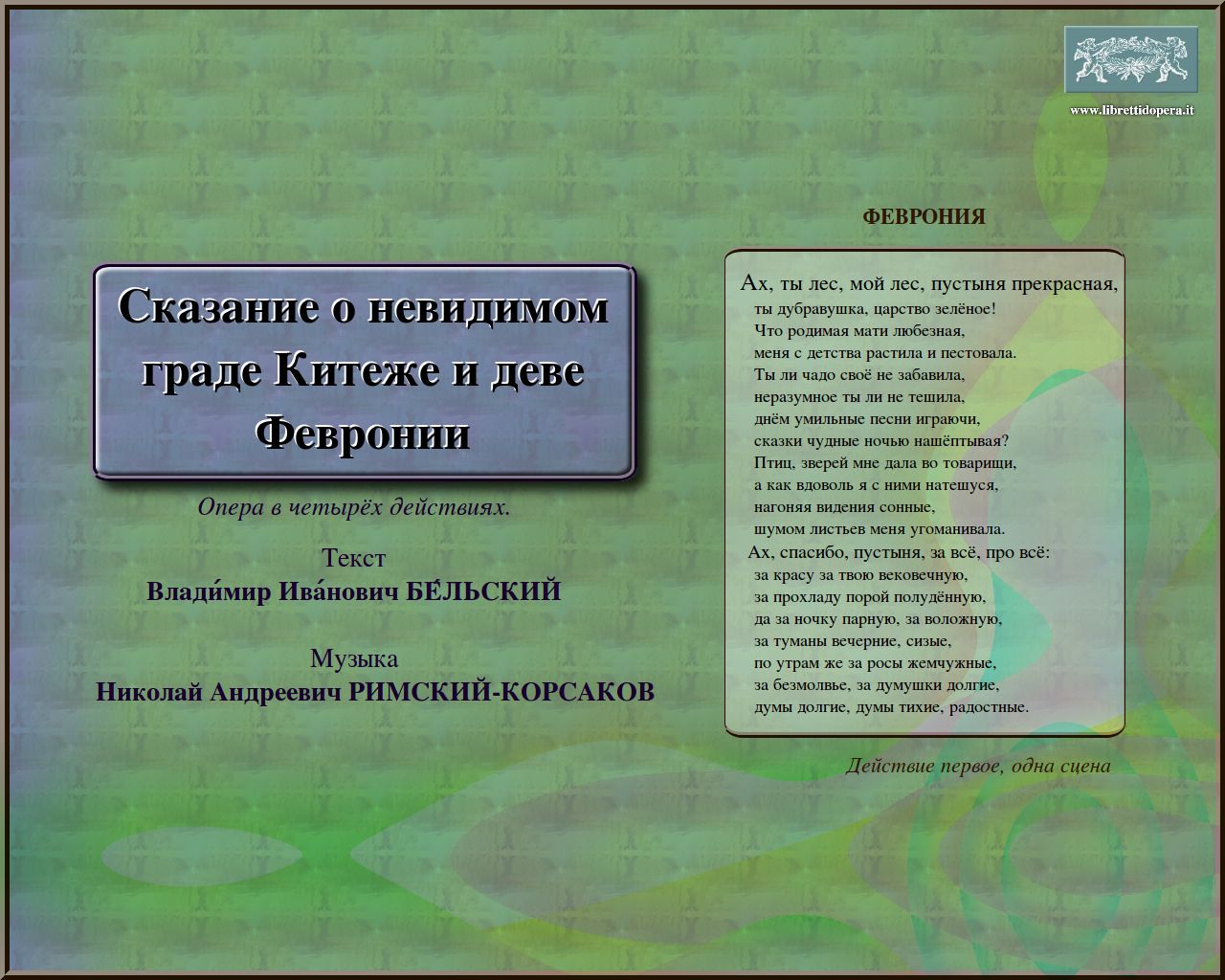 www.librettidopera.it

Сказание о невидимом граде Китеже и деве Февронии

Опера в четырёх действиях.

Текст
Влади́мир Ива́нович БЕ́ЛЬСКИЙ

Музыка
Николай Андреевич РИМСКИЙ-КОРСАКОВ

ФЕВРОНИЯ

Ах, ты лес, мой лес, пустыня прекрасная,
ты дубравушка, царство зелёное!
Что родимая мати любезная,
меня с детства растила и пестовала.
Ты ли чадо своё не забавила,
неразумное ты ли не тешила,
днём умильные песни играючи,
сказки чудные ночью нашёптывая?
Птиц, зверей мне дала во товарищи,
а как вдоволь я с ними натешуся,
нагоняя видения сонные,
шумом листьев меня угоманивала.
Ах, спасибо, пустыня, за всё, про всё:
за красу за твою вековечную,
за прохладу порой полудённую,
да за ночку парную, за воложную,
за туманы вечерние, сизые,
по утрам же за росы жемчужные,
за безмолвье, за думушки долгие,
думы долгие, думы тихие, радостные.

Действие первое, одна сцена